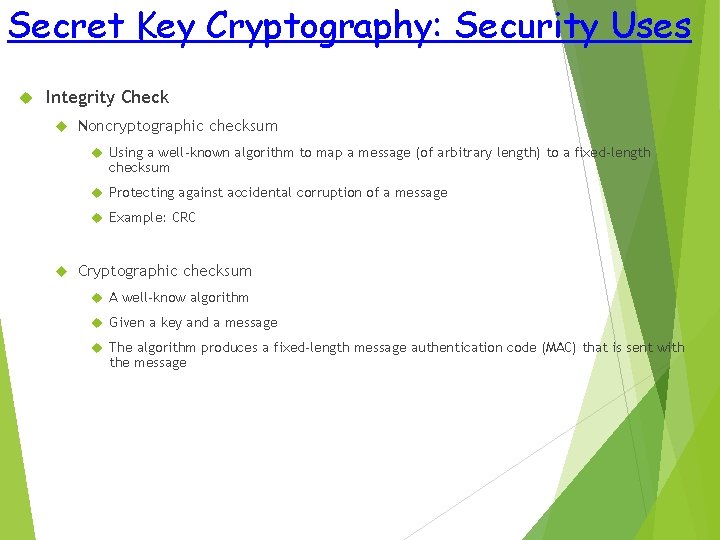 Secret Key Cryptography: Security Uses

Integrity Check

Noncryptographic checksum

Using a well-known algorithm to map a message (of arbitrary length) to a fixed-length checksum

Protecting against accidental corruption of a message

Example: CRC

Cryptographic checksum

A well-know algorithm

Given a key and a message

The algorithm produces a fixed-length message authentication code (MAC) that is sent with the message